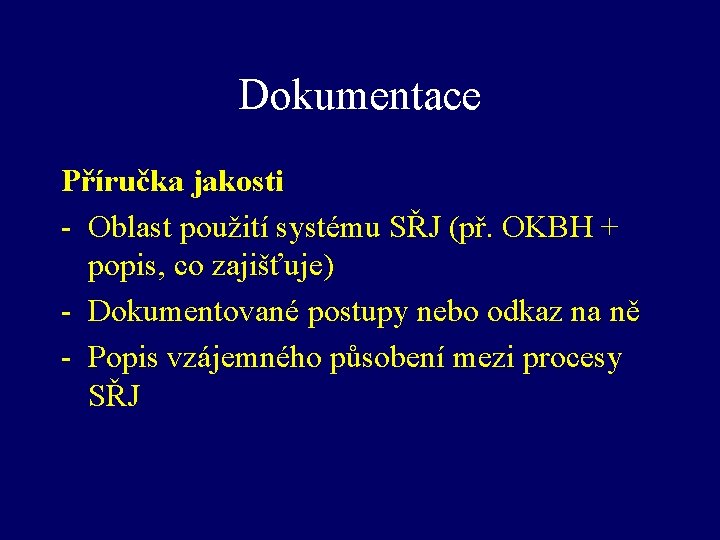 Dokumentace

Příručka jakosti

- Oblast použití systému SŘJ (př. OKBH + popis, co zajišťuje)
- Dokumentované postupy nebo odkaz na ně
- Popis vzájemného působení mezi procesy SŘJ